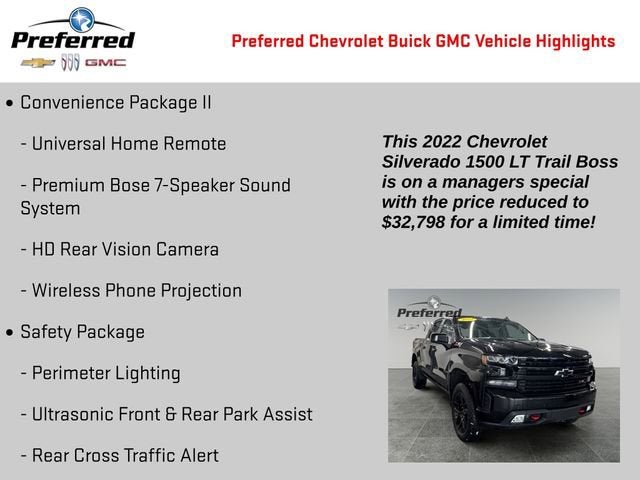 Preferred
GMC

Preferred Chevrolet Buick GMC Vehicle Highlights

• Convenience Package II

- Universal Home Remote

- Premium Bose 7-Speaker Sound System

- HD Rear Vision Camera

- Wireless Phone Projection

• Safety Package

- Perimeter Lighting

- Ultrasonic Front & Rear Park Assist

- Rear Cross Traffic Alert

This 2022 Chevrolet Silverado 1500 LT Trail Boss is on a managers special with the price reduced to $32,798 for a limited time!

Preferred